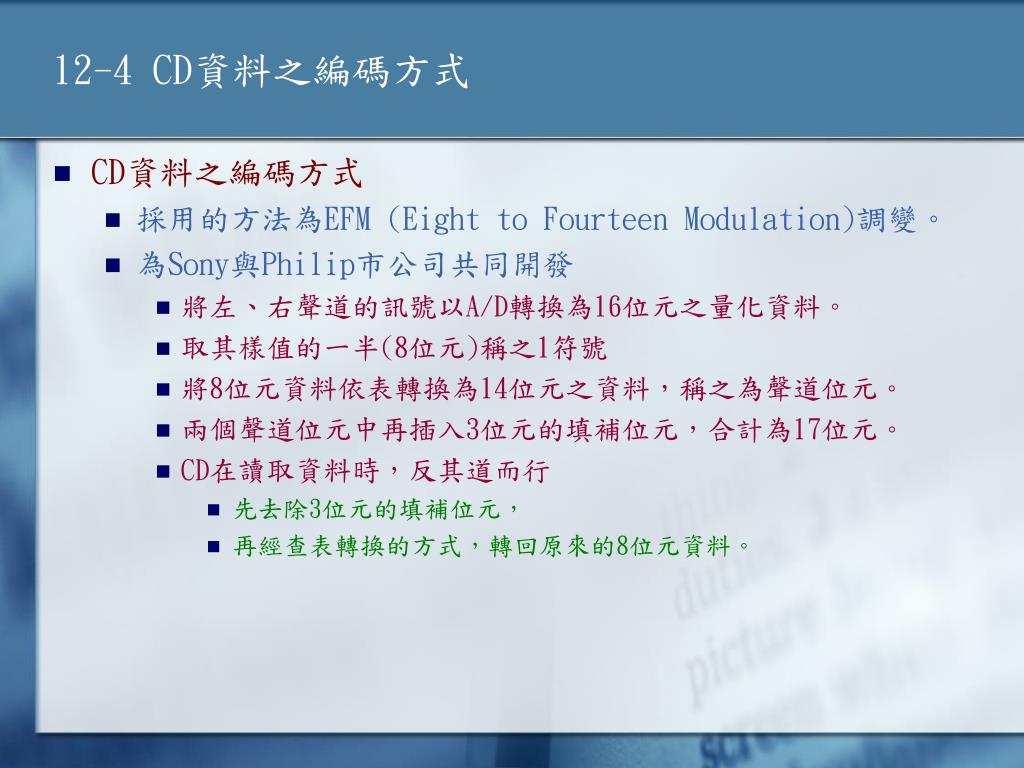 12-4 CD資料之編碼方式

- CD資料之編碼方式
  - 採用的方法為EFM (Eight to Fourteen Modulation)調變。
  - 為Sony與Philip市公司共同開發
    - 將左、右聲道的訊號以A/D轉換為16位元之量化資料。
    - 取其樣值的一半(8位元)稱之1符號
    - 將8位元資料依表轉換為14位元之資料，稱之為聲道位元。
    - 兩個聲道位元中再插入3位元的填補位元，合計為17位元。
    - CD在讀取資料時，反其道而行
      - 先去除3位元的填補位元，
      - 再經查表轉換的方式，轉回原來的8位元資料。